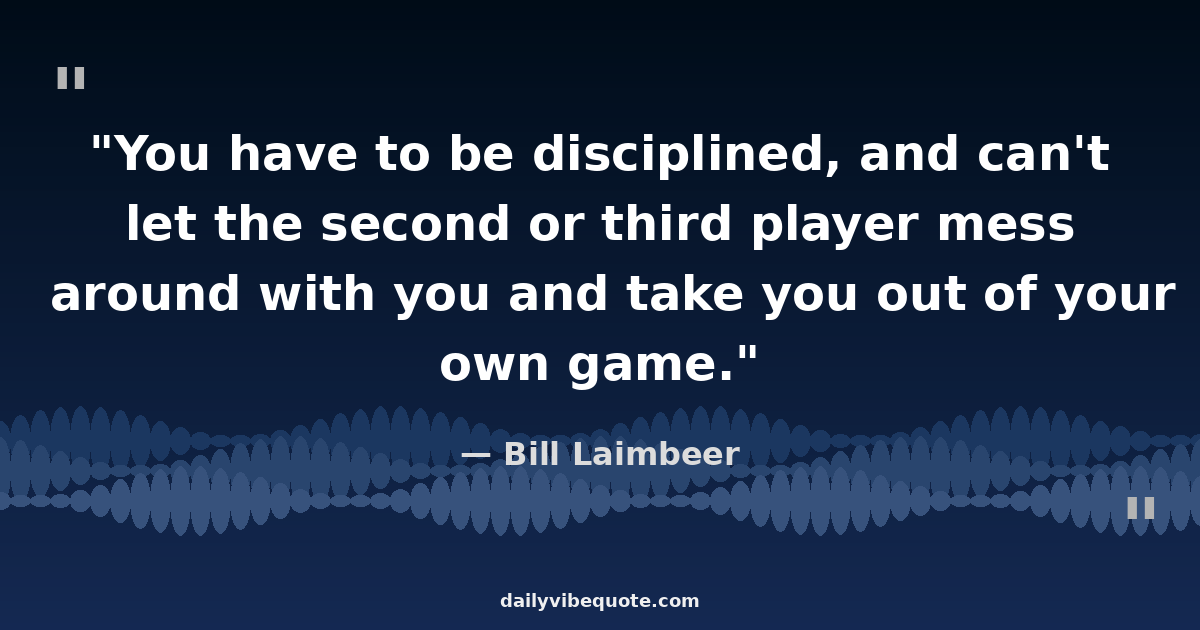 "

"You have to be disciplined, and can't let the second or third player mess around with you and take you out of your own game."

— Bill Laimbeer

"

dailyvibequote.com